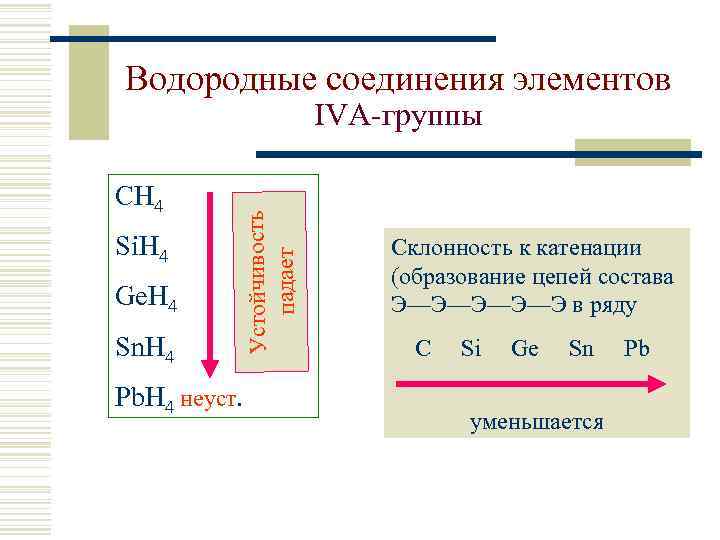 Водородные соединения элементов IVA-группы

$CH_4$

$SiH_4$

$GeH_4$

$SnH_4$

$PbH_4$ неуст.

Устойчивость падает

Склонность к катенации (образование цепей состава Э—Э—Э—Э—Э в ряду

C Si Ge Sn Pb

уменьшается